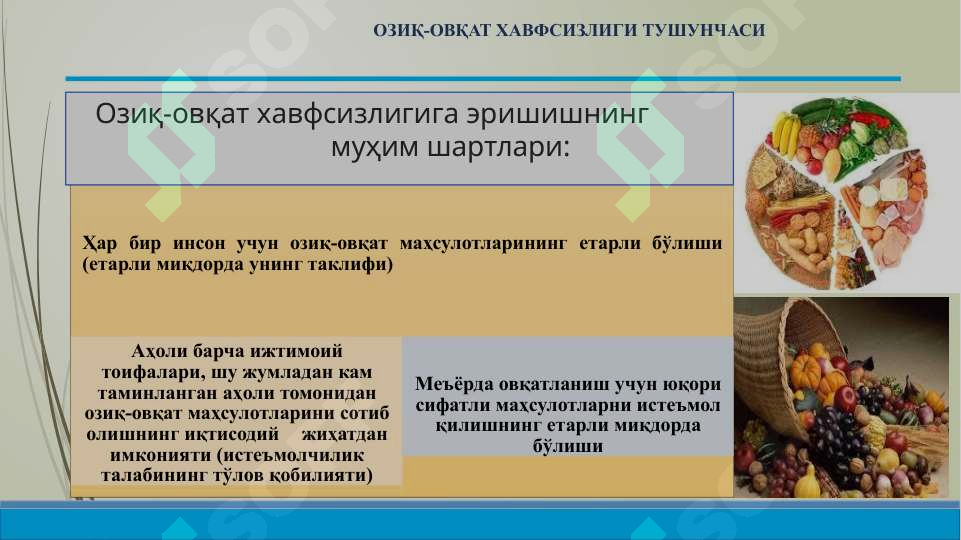 ОЗИҚ-ОВҚАТ ХАВФСИЗЛИГИ ТУШУНЧАСИ

Озиқ-овқат хавфсизлигига эришишнинг муҳим шартлари:

Ҳар бир инсон учун озиқ-овқат маҳсулотларининг етарли бўлиши (етарли миқдорда унинг таклифи)

Аҳоли барча ижтимоий тоифалари, шу жумладан кам таминланган аҳоли томонидан озиқ-овқат маҳсулотларини сотиб олишнинг иқтисодий жиҳатдан имконияти (истеъмолчилик талабининг тўлов қобилияти)

Меъёрда овқатланиш учун юқори сифатли маҳсулотларни истеъмол қилишнинг етарли миқдорда бўлиши